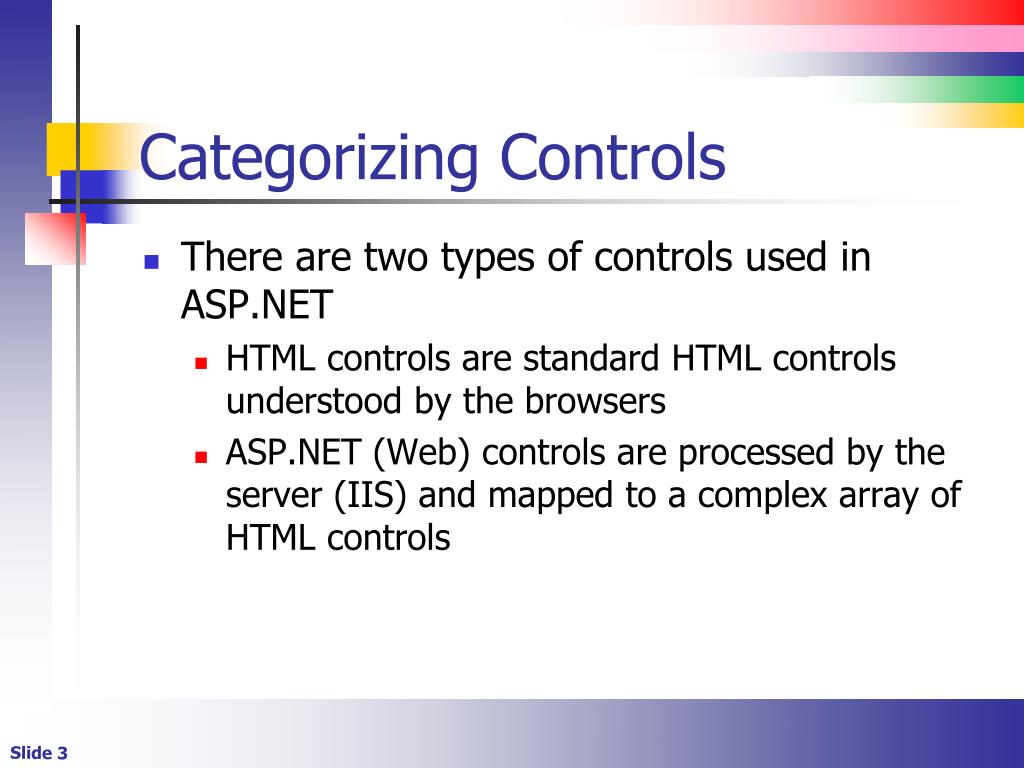 Categorizing Controls

- There are two types of controls used in ASP.NET
  - HTML controls are standard HTML controls understood by the browsers
  - ASP.NET (Web) controls are processed by the server (IIS) and mapped to a complex array of HTML controls

Slide 3